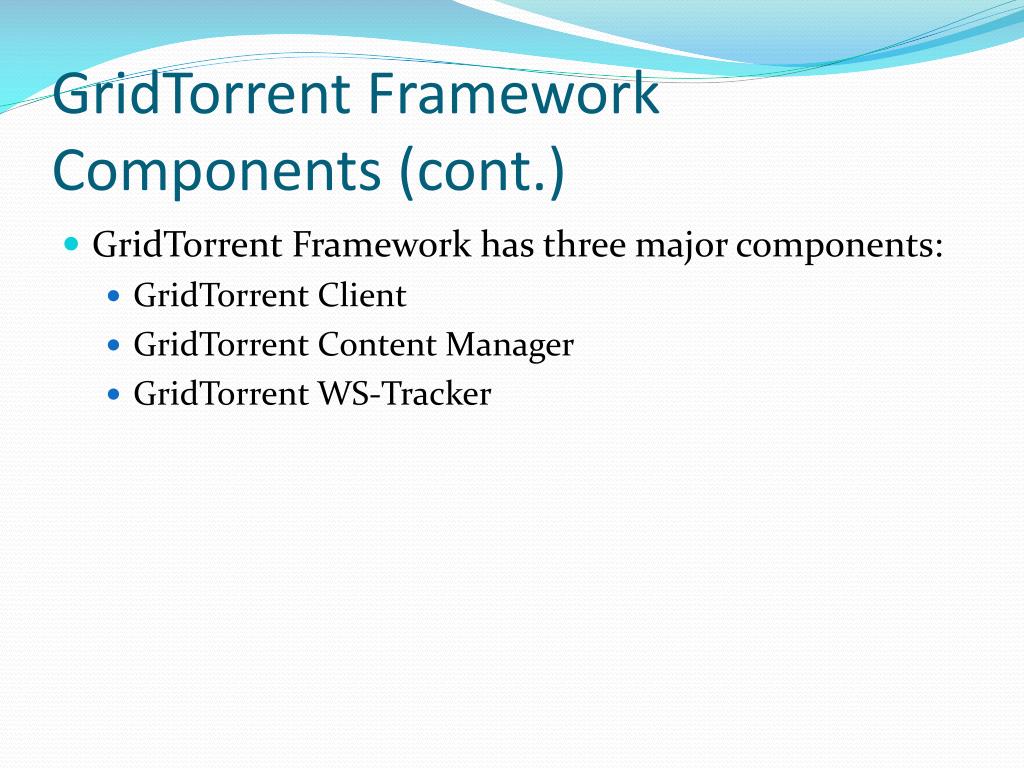 GridTorrent Framework Components (cont.)

- GridTorrent Framework has three major components:
  - GridTorrent Client
  - GridTorrent Content Manager
  - GridTorrent WS-Tracker